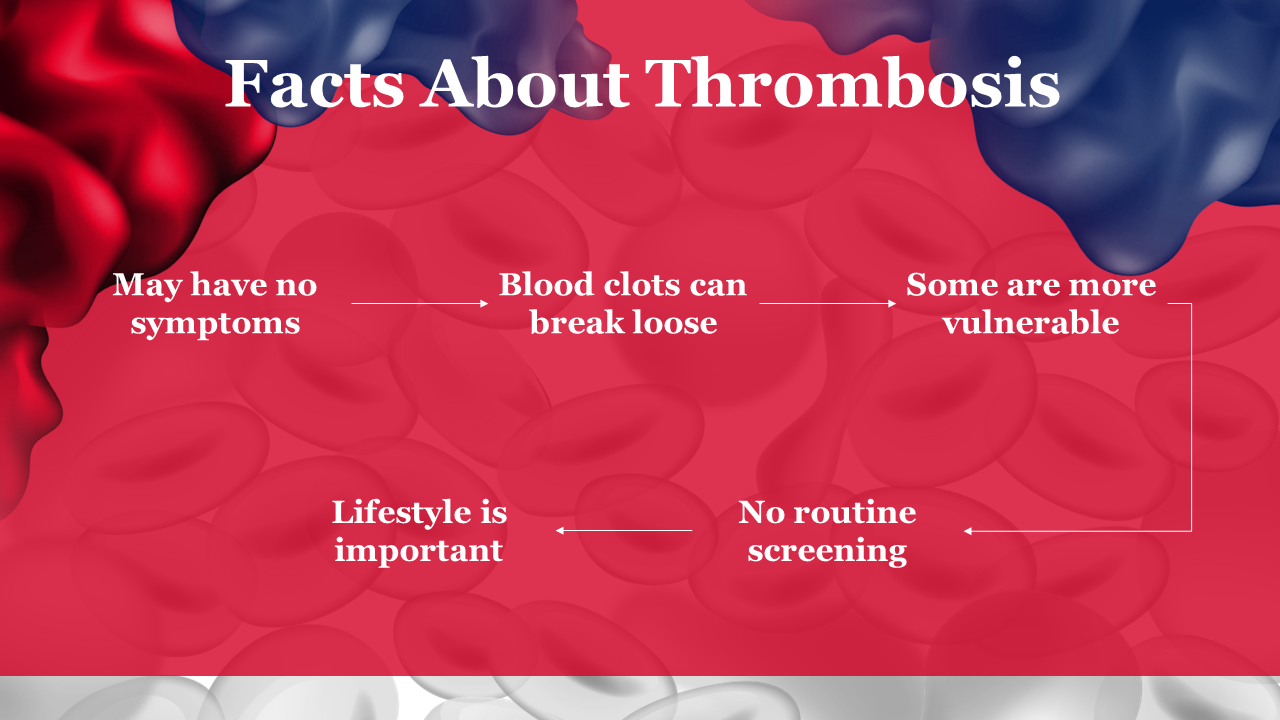 Facts About Thrombosis

May have no symptoms

Blood clots can break loose

Some are more vulnerable

No routine screening

Lifestyle is important